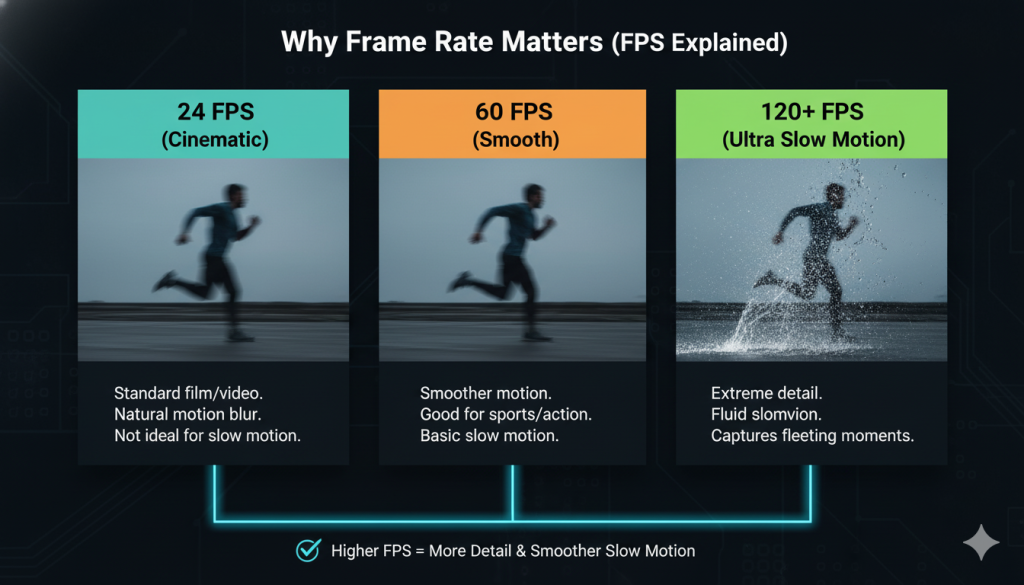 Why Frame Rate Matters (FPS Explained)

24 FPS
(Cinematic)

Standard film/video.
Natural motion blur.
Not ideal for slow motion.

60 FPS
(Smooth)

Smoother motion.
Good for sports/action.
Basic slow motion.

120+ FPS
(Ultra Slow Motion)

Extreme detail.
Fluid slomvion.
Captures fleeting moments.

Higher FPS = More Detail & Smoother Slow Motion